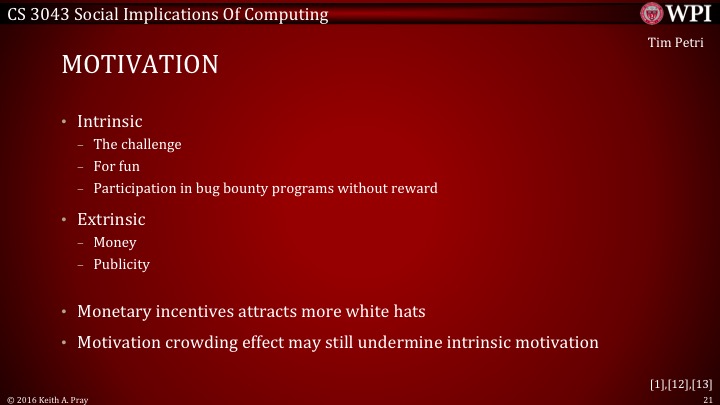 CS 3043 Social Implications Of Computing

WPI

Tim Petri

MOTIVATION

• Intrinsic
– The challenge
– For fun
– Participation in bug bounty programs without reward
• Extrinsic
– Money
– Publicity

• Monetary incentives attracts more white hats
• Motivation crowding effect may still undermine intrinsic motivation

[1],[12],[13]

© 2016 Keith A. Pray

21